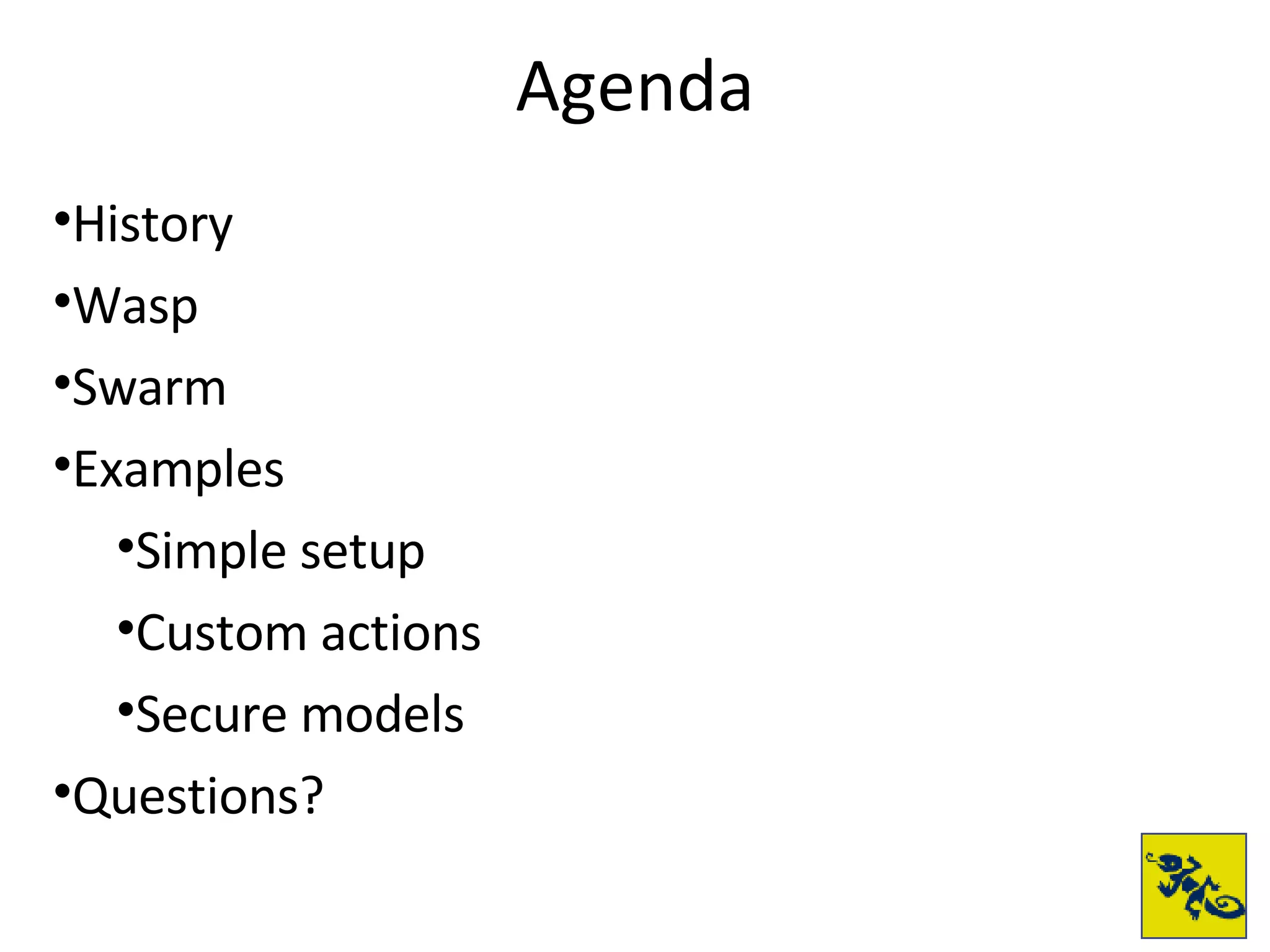 Agenda

•History
•Wasp
•Swarm
•Examples
•Simple setup
•Custom actions
•Secure models
•Questions?